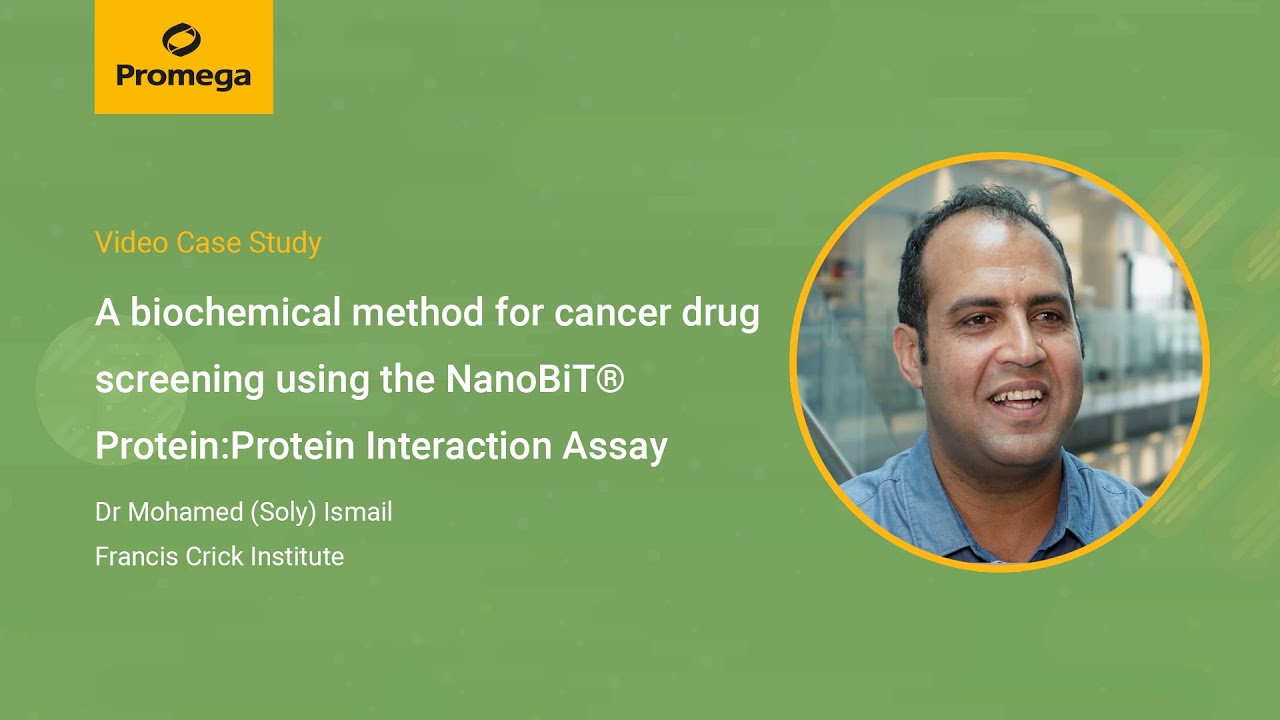 Promega

Video Case Study

A biochemical method for cancer drug screening using the NanoBiT® Protein:Protein Interaction Assay

Dr Mohamed (Soly) Ismail
Francis Crick Institute